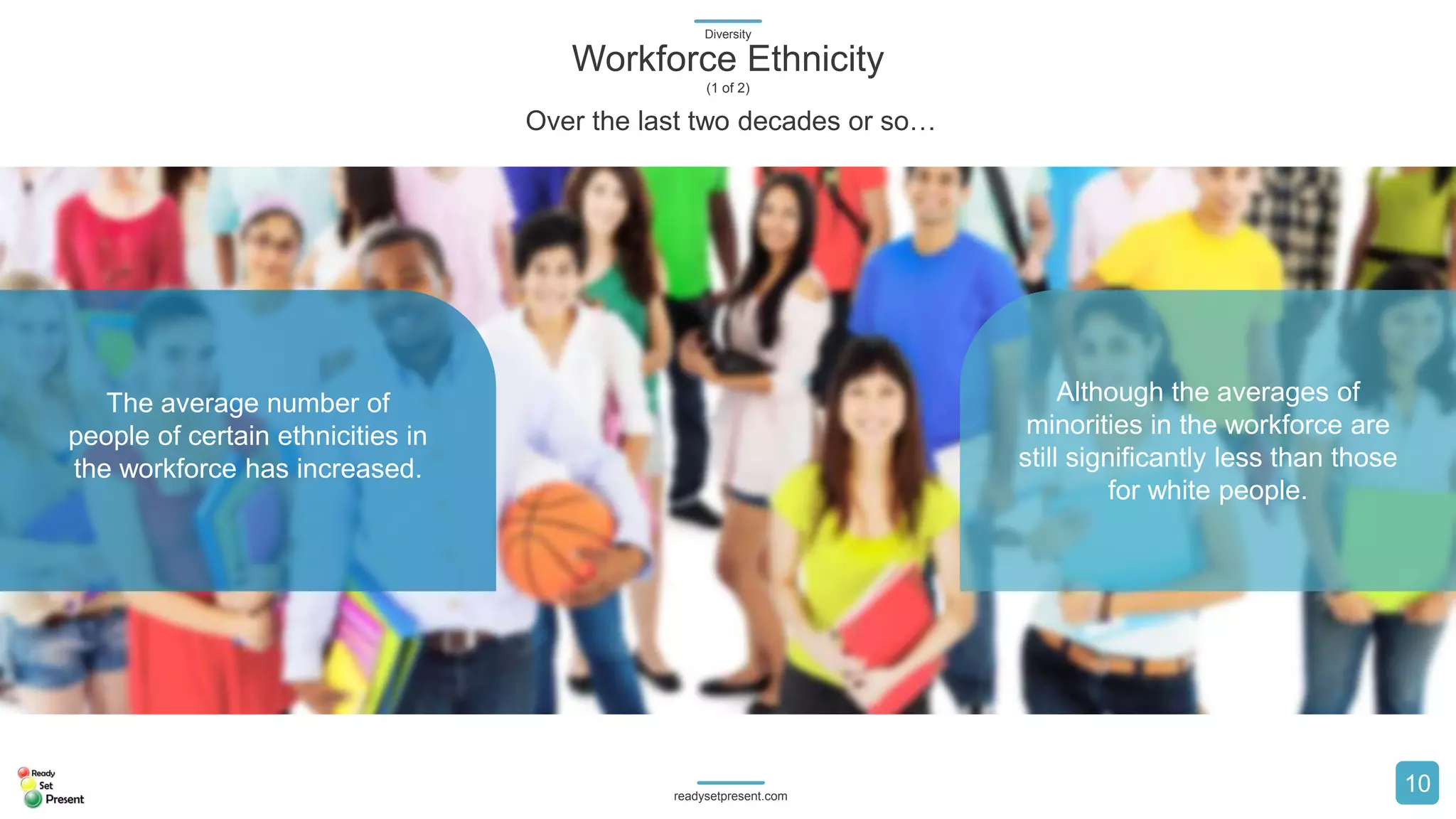 Diversity

Workforce Ethnicity

(1 of 2)

Over the last two decades or so…

The average number of people of certain ethnicities in the workforce has increased.

Although the averages of minorities in the workforce are still significantly less than those for white people.

Ready Set Present

readysetpresent.com

10